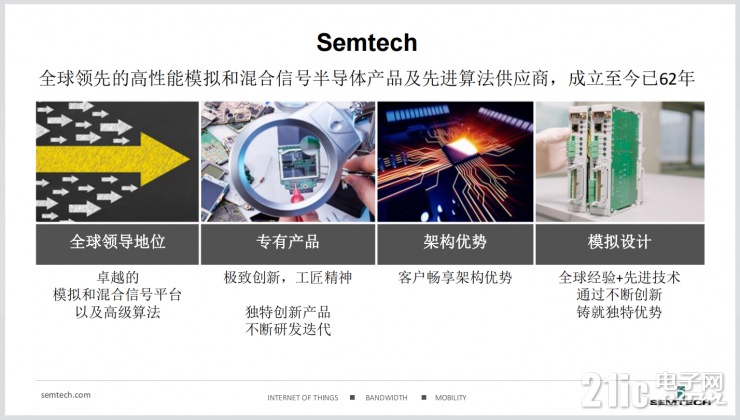 Semtech

全球领先的高性能模拟和混合信号半导体产品及先进算法供应商，成立至今已62年

全球领导地位

卓越的
模拟和混合信号平台
以及高级算法

专有产品

极致创新，工匠精神

独特创新产品
不断研发迭代

架构优势

客户畅享架构优势

模拟设计

全球经验+先进技术
通过不断创新
铸就独特优势

semtech.com

INTERNET OF THINGS ■ BANDWIDTH ■ MOBILITY

21ic电子网

SEMTECH